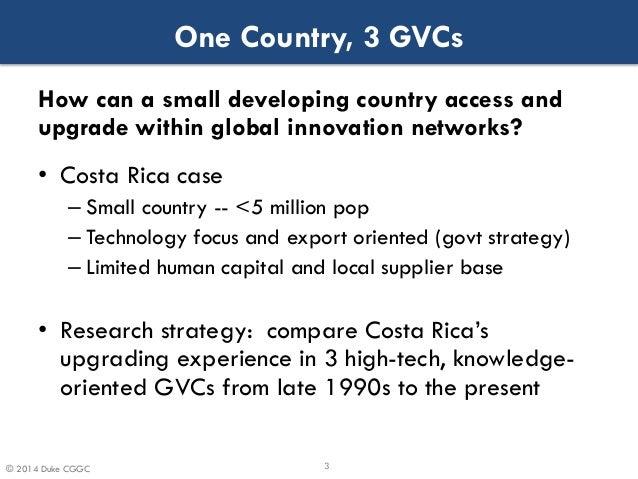 One Country, 3 GVCs

How can a small developing country access and upgrade within global innovation networks?

• Costa Rica case
– Small country -- <5 million pop
– Technology focus and export oriented (govt strategy)
– Limited human capital and local supplier base

• Research strategy: compare Costa Rica's upgrading experience in 3 high-tech, knowledge-oriented GVCs from late 1990s to the present

© 2014 Duke CGGC

3